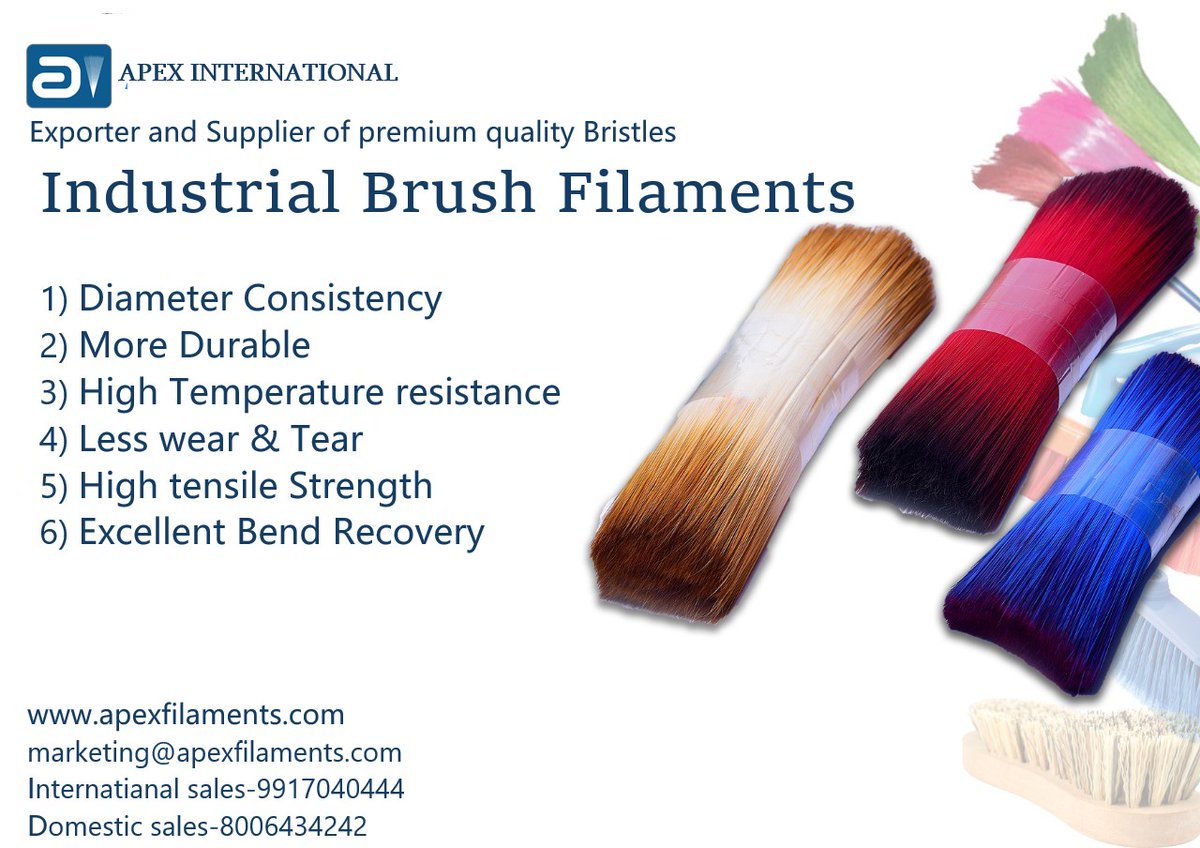 APEX INTERNATIONAL

Exporter and Supplier of premium quality Bristles

Industrial Brush Filaments

1) Diameter Consistency
2) More Durable
3) High Temperature resistance
4) Less wear & Tear
5) High tensile Strength
6) Excellent Bend Recovery

www.apexfilaments.com
marketing@apexfilaments.com
Internatianal sales-9917040444
Domestic sales-8006434242